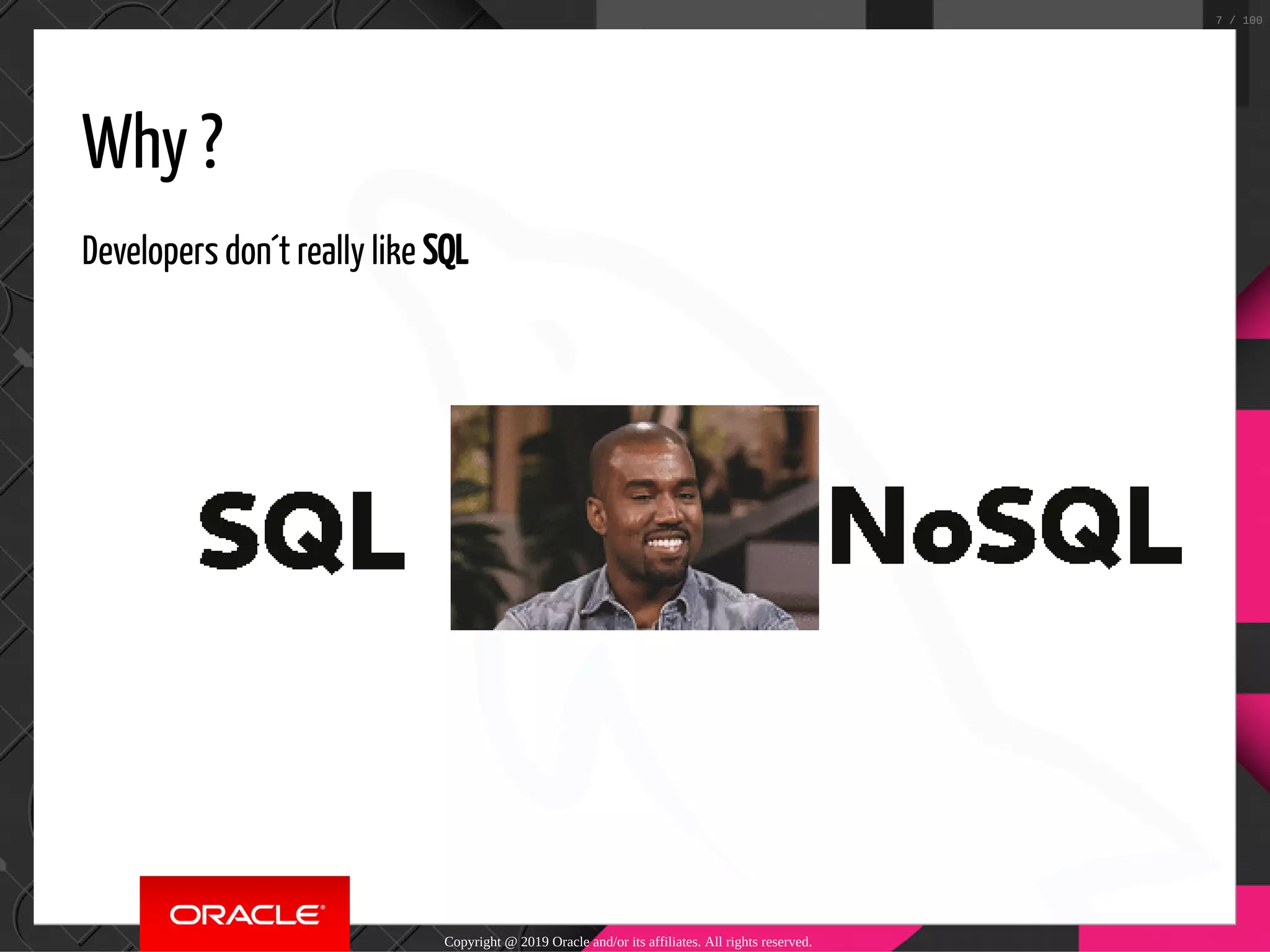 7 / 100

Why ?

Developers don´t really like SQL

SQL

NoSQL

ORACLE®

Copyright @ 2019 Oracle and/or its affiliates. All rights reserved.